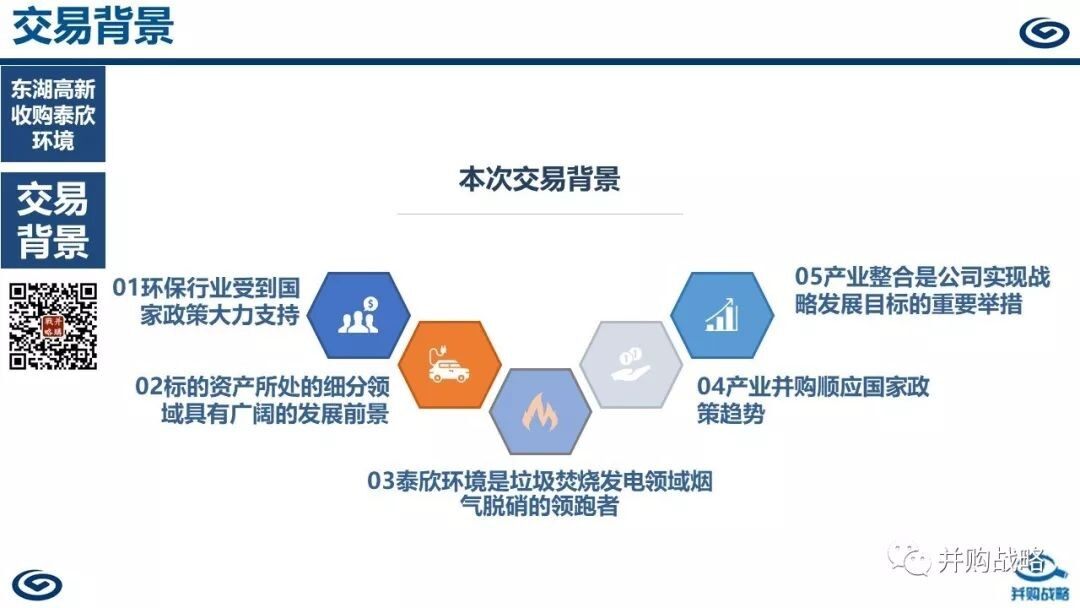 交易背景

东湖高新收购泰欣环境

交易背景

本次交易背景

01环保行业受到国家政策大力支持

02标的资产所处的细分领域具有广阔的发展前景

03泰欣环境是垃圾焚烧发电领域烟气脱硝的领跑者

04产业并购顺应国家政策趋势

05产业整合是公司实现战略发展目标的重要举措

并购战略

并购战略